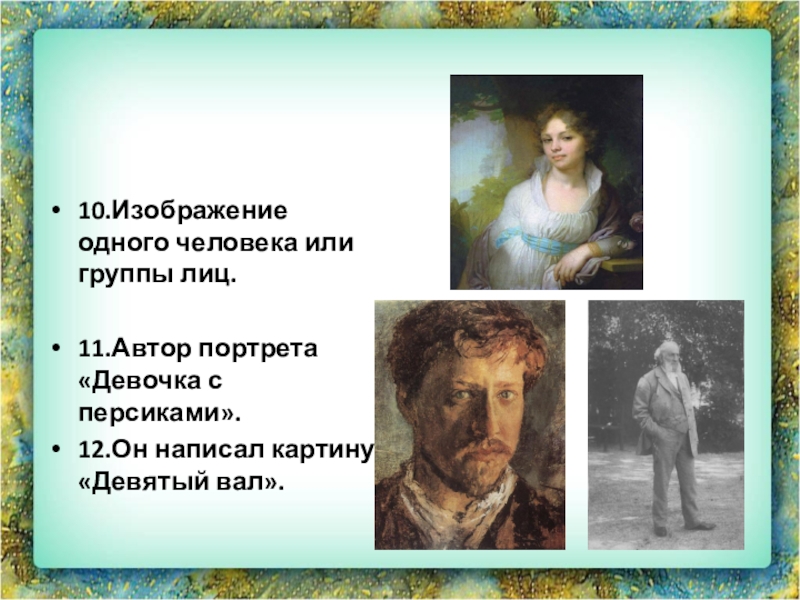 • 10.Изображение одного человека или группы лиц.

• 11.Автор портрета «Девочка с персиками».

• 12.Он написал картину «Девятый вал».